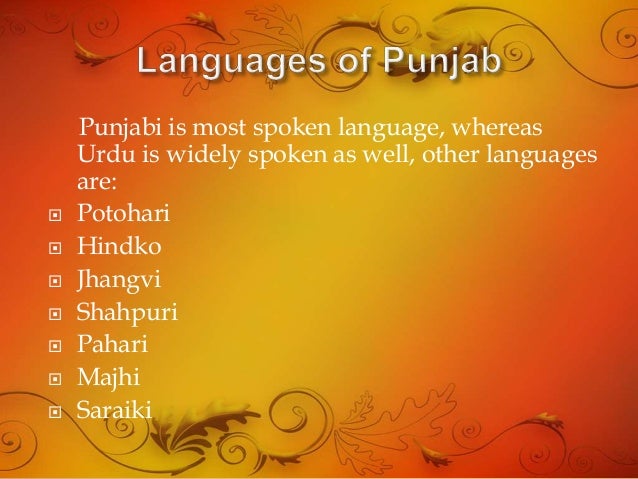 Languages of Punjab

Punjabi is most spoken language, whereas Urdu is widely spoken as well, other languages are:

- Potohari
- Hindko
- Jhangvi
- Shahpuri
- Pahari
- Majhi
- Saraiki